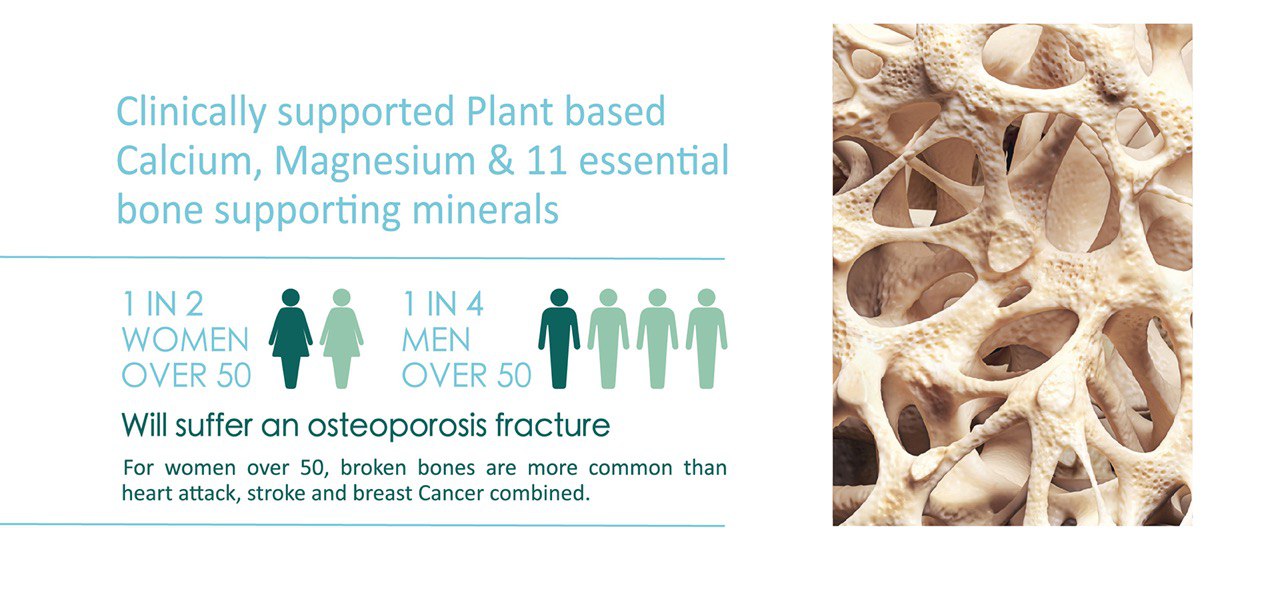 Clinically supported Plant based Calcium, Magnesium & 11 essential bone supporting minerals

1 IN 2 WOMEN OVER 50

1 IN 4 MEN OVER 50

Will suffer an osteoporosis fracture

For women over 50, broken bones are more common than heart attack, stroke and breast Cancer combined.